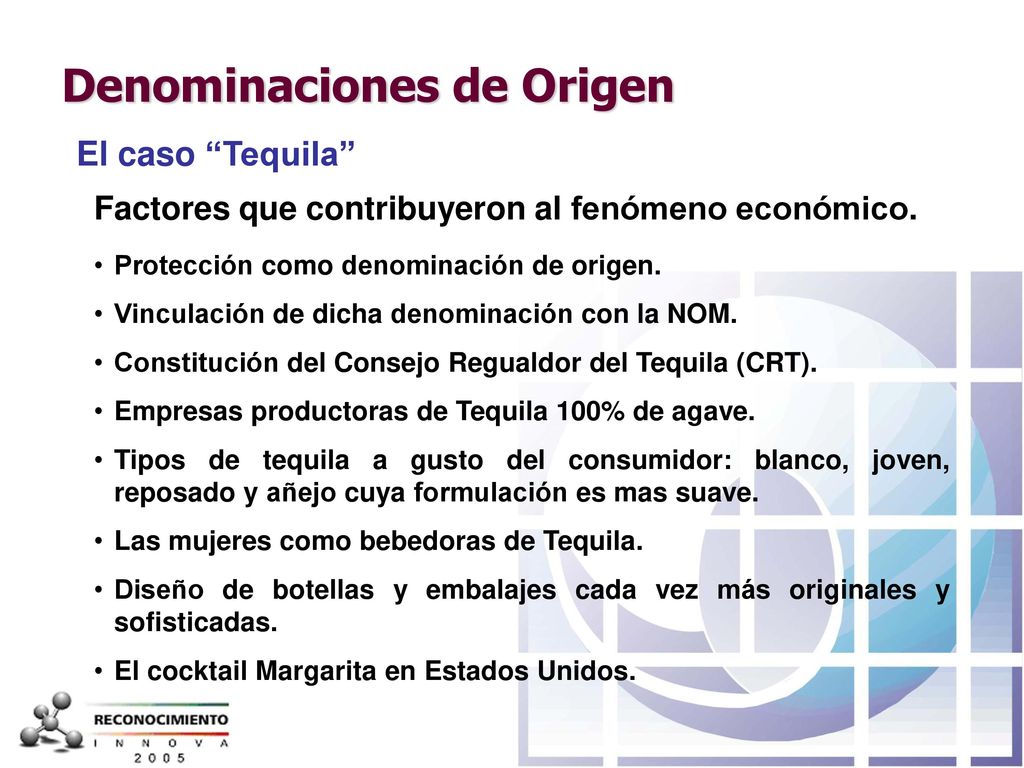 Denominaciones de Origen

El caso “Tequila”

Factores que contribuyeron al fenómeno económico.

• Protección como denominación de origen.

• Vinculación de dicha denominación con la NOM.

• Constitución del Consejo Regualdor del Tequila (CRT).

• Empresas productoras de Tequila 100% de agave.

• Tipos de tequila a gusto del consumidor: blanco, joven, reposado y añejo cuya formulación es mas suave.

• Las mujeres como bebedoras de Tequila.

• Diseño de botellas y embalajes cada vez más originales y sofisticadas.

• El cocktail Margarita en Estados Unidos.

RECONOCIMIENTO
I N N O V A
2 0 0 5